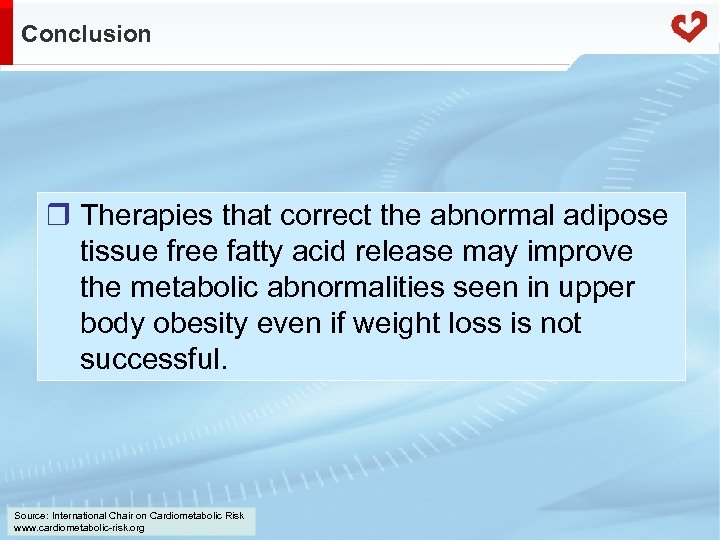 Conclusion

❒ Therapies that correct the abnormal adipose tissue free fatty acid release may improve the metabolic abnormalities seen in upper body obesity even if weight loss is not successful.

Source: International Chair on Cardiometabolic Risk
www.cardiometabolic-risk.org